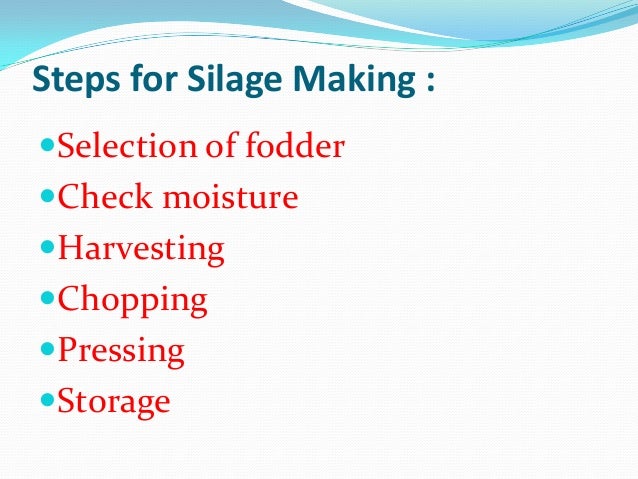 Steps for Silage Making :

- Selection of fodder
- Check moisture
- Harvesting
- Chopping
- Pressing
- Storage